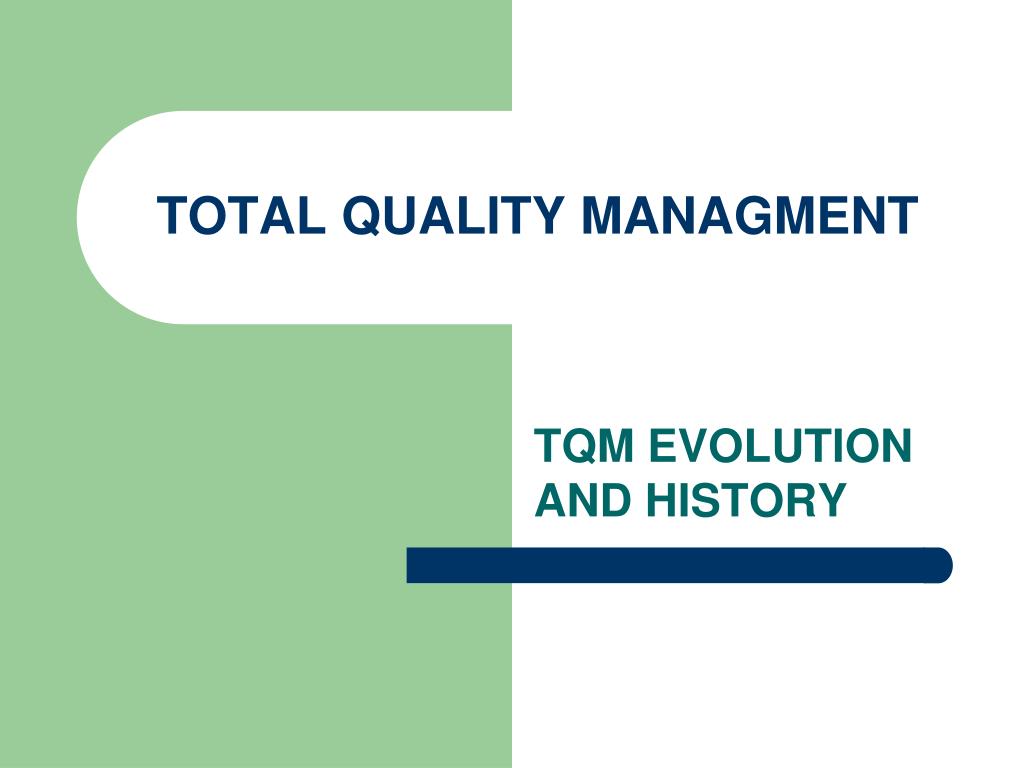 TOTAL QUALITY MANAGMENT

TQM EVOLUTION AND HISTORY